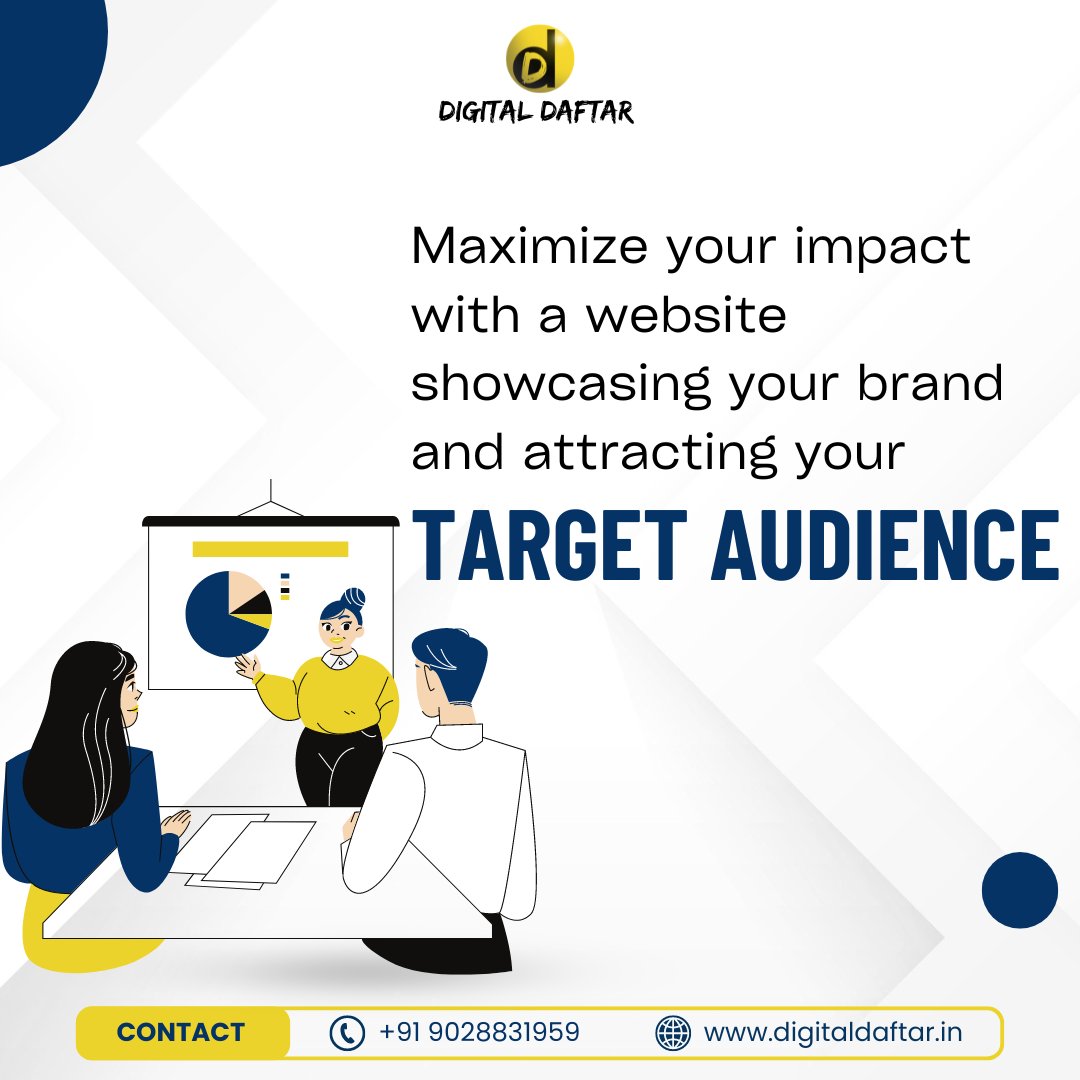 d
DIGITAL DAFTAR

Maximize your impact with a website showcasing your brand and attracting your
TARGET AUDIENCE

CONTACT +91 9028831959 www.digitaldaftar.in